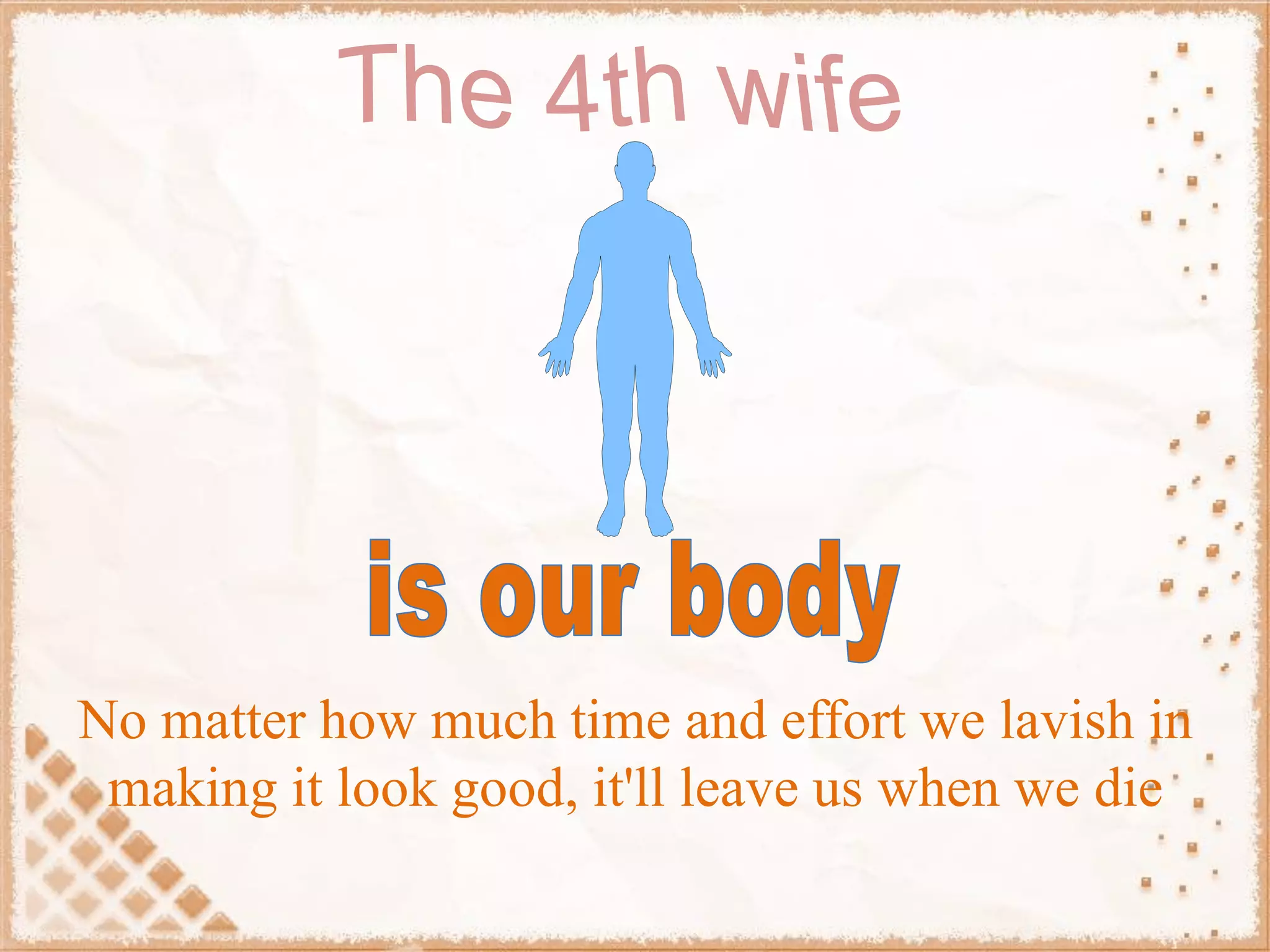 The 4th wife

is our body

No matter how much time and effort we lavish in making it look good, it'll leave us when we die